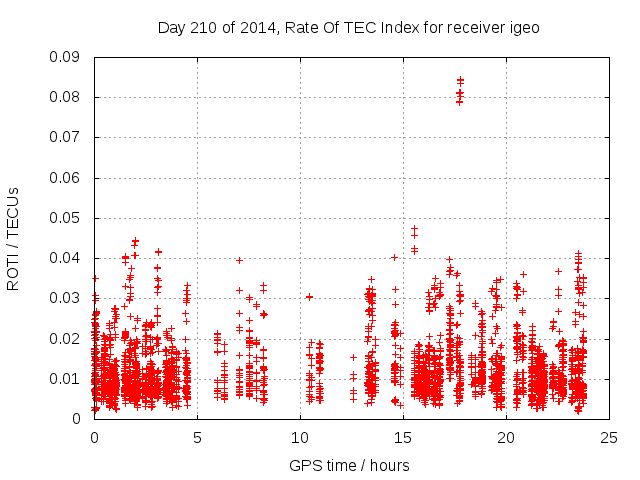 Day 210 of 2014, Rate Of TEC Index for receiver igeo

ROTI / TECUs

0.09
0.08
0.07
0.06
0.05
0.04
0.03
0.02
0.01
0

0
5
10
15
20
25

GPS time / hours